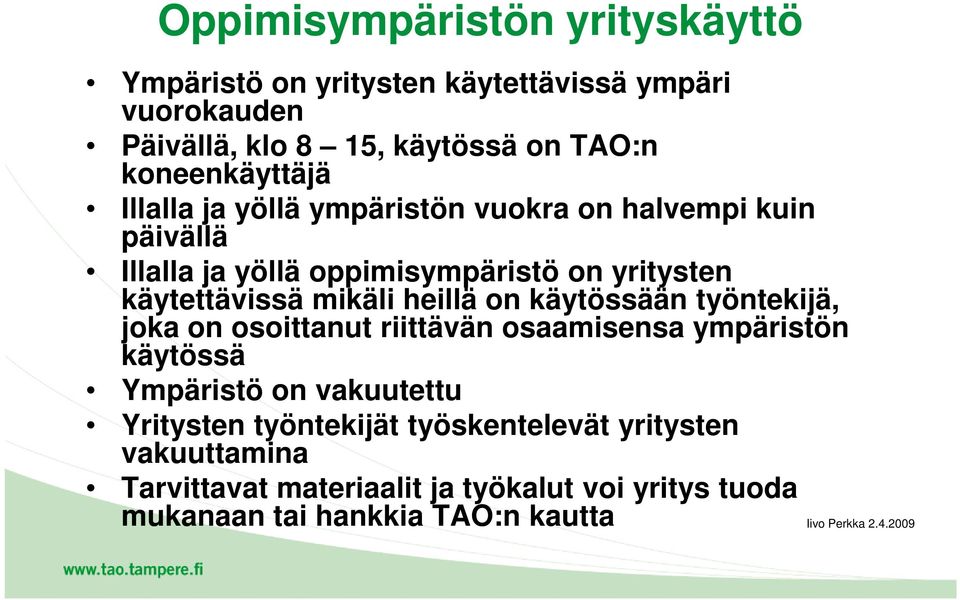 Oppimisympäristön yrityskäyttö

• Ympäristö on yritysten käytettävissä ympäri vuorokauden
• Päivällä, klo 8 – 15, käytössä on TAO:n koneenkäyttäjä
• Illalla ja yöllä ympäristön vuokra on halvempi kuin päivällä
• Illalla ja yöllä oppimisympäristö on yritysten käytettävissä mikäli heillä on käytössään työntekijä, joka on osoittanut riittävän osaamisensa ympäristön käytössä
• Ympäristö on vakuutettu
• Yritysten työntekijät työskentelevät yritysten vakuuttamina
• Tarvittavat materiaalit ja työkalut voi yritys tuoda mukanaan tai hankkia TAO:n kautta

Iivo Perkka 2.4.2009

www.tao.tampere.fi